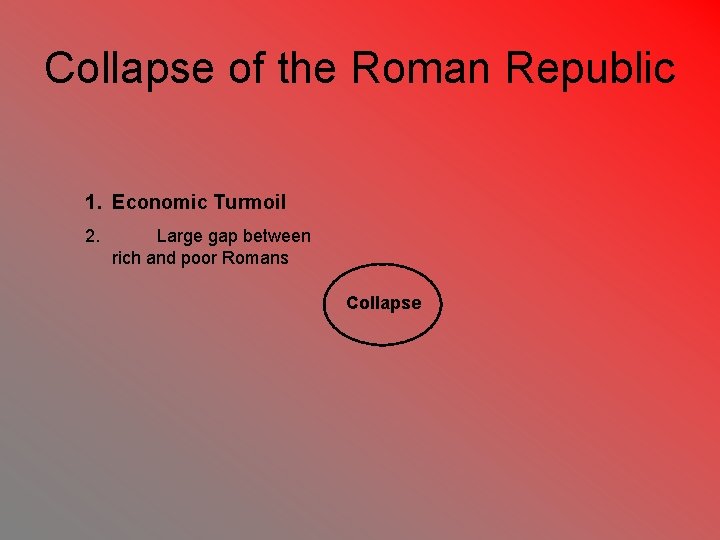 Collapse of the Roman Republic

1. Economic Turmoil

2. Large gap between rich and poor Romans

Collapse